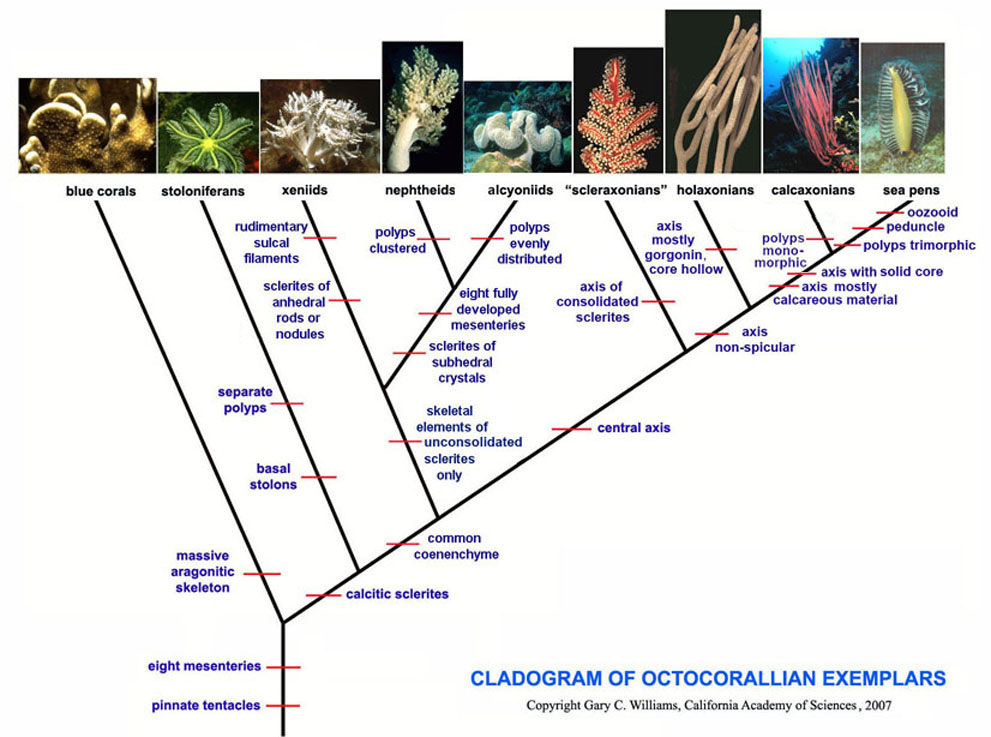 blue corals stoloniferans xeniids nephtheids alcyoniids "scleraxonians" holaxonians calcaxonians sea pens

rudimentary sulcal filaments

polyps clustered

polyps evenly distributed

axis mostly gorgonin, core hollow

polyps mono-morphic

oozooid

peduncle

polyps trimorphic

axis with solid core

axis mostly calcareous material

sclerites of anhedral rods or nodules

eight fully developed mesenteries

axis of consolidated sclerites

axis non-spicular

sclerites of subhedral crystals

separate polyps

skeletal elements of unconsolidated sclerites only

central axis

basal stolons

common coenenchyme

massive aragonitic skeleton

calcitic sclerites

eight mesenteries

pinnate tentacles

CLADOGRAM OF OCTOCORALLIAN EXEMPLARS

Copyright Gary C. Williams, California Academy of Sciences, 2007